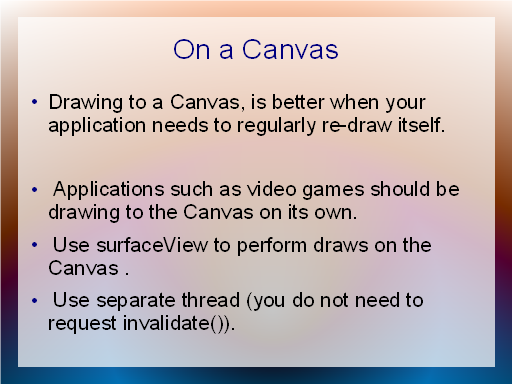 On a Canvas

• Drawing to a Canvas, is better when your application needs to regularly re-draw itself.

• Applications such as video games should be drawing to the Canvas on its own.

• Use surfaceView to perform draws on the Canvas .

• Use separate thread (you do not need to request invalidate()).